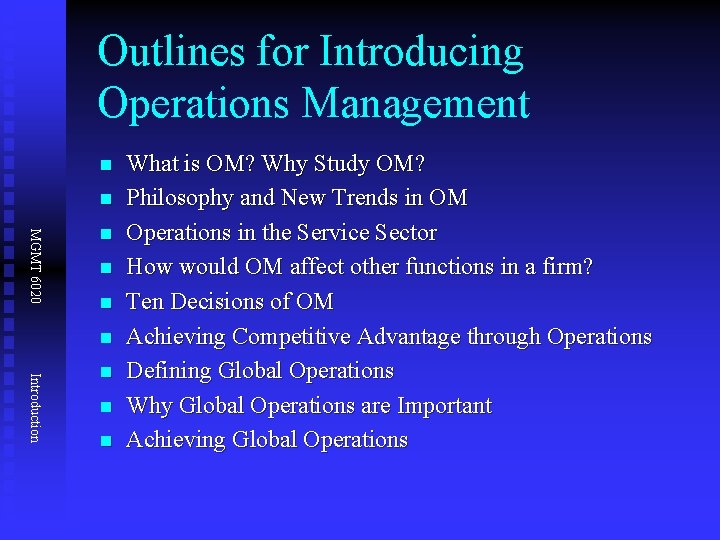 Outlines for Introducing Operations Management

- What is OM? Why Study OM?
- Philosophy and New Trends in OM
- Operations in the Service Sector
- How would OM affect other functions in a firm?
- Ten Decisions of OM
- Achieving Competitive Advantage through Operations
- Defining Global Operations
- Why Global Operations are Important
- Achieving Global Operations

MGMT 6020

Introduction